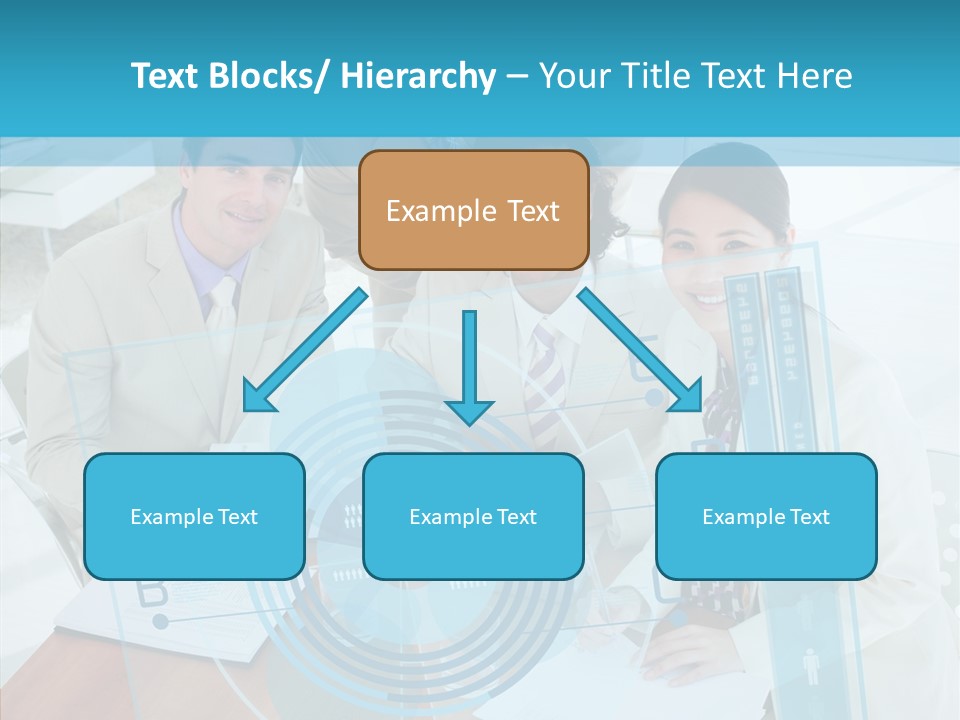 Text Blocks/ Hierarchy – Your Title Text Here

Example Text

Example Text

Example Text

Example Text